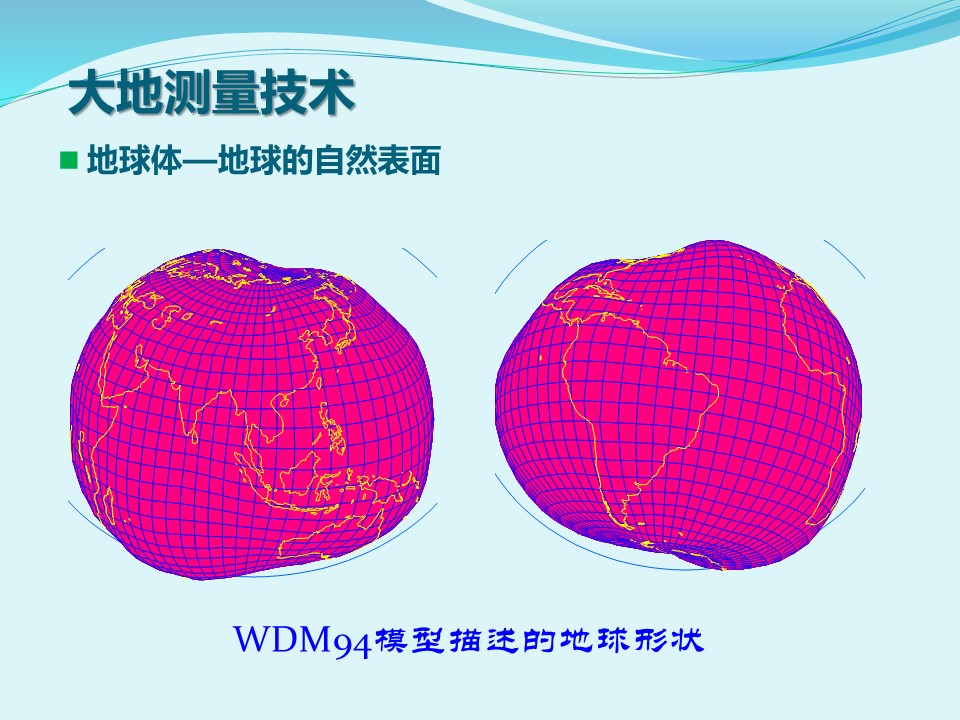 大地测量技术

地球体—地球的自然表面

WDM94模型描述的地球形状